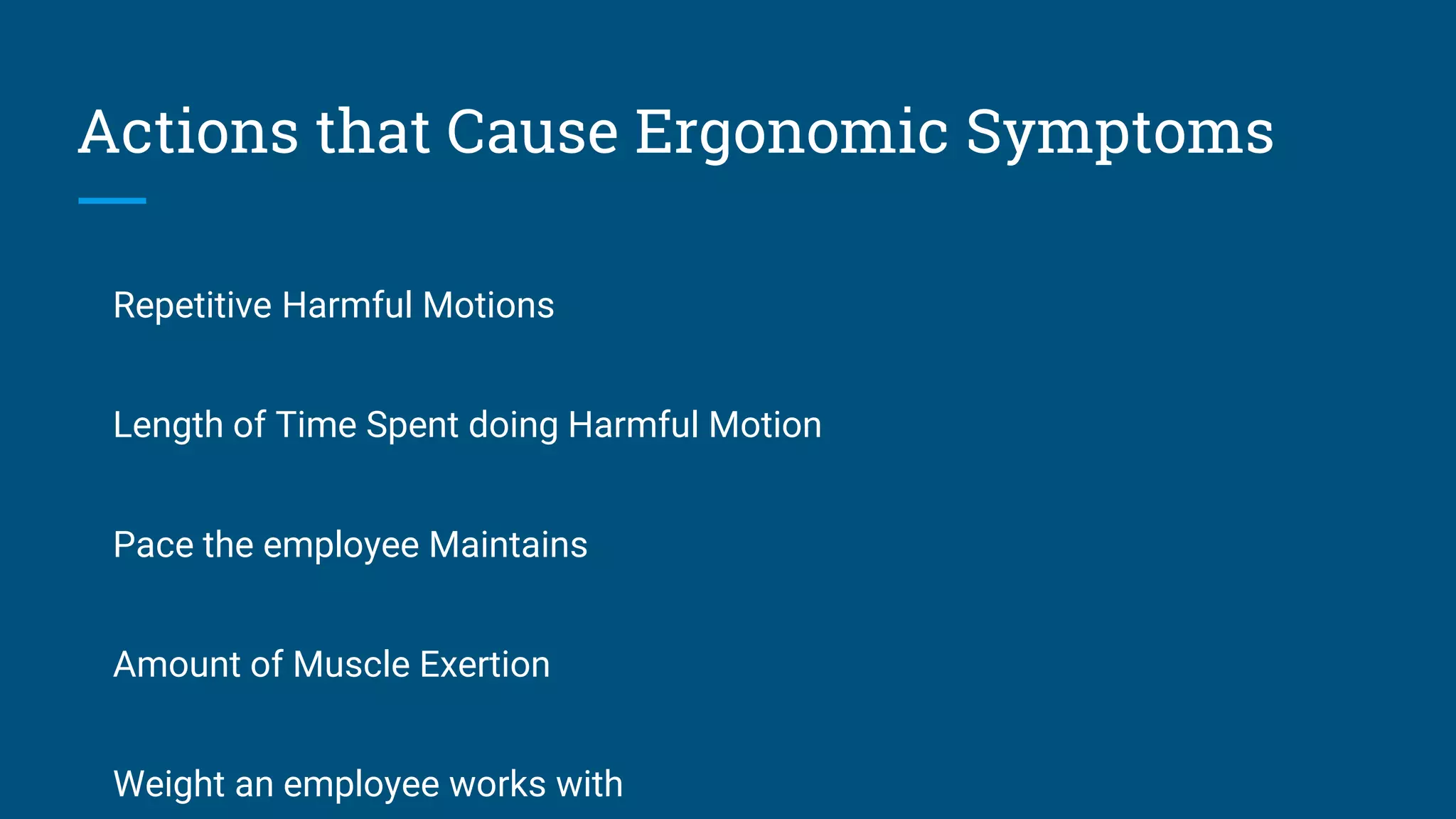 Actions that Cause Ergonomic Symptoms

Repetitive Harmful Motions

Length of Time Spent doing Harmful Motion

Pace the employee Maintains

Amount of Muscle Exertion

Weight an employee works with